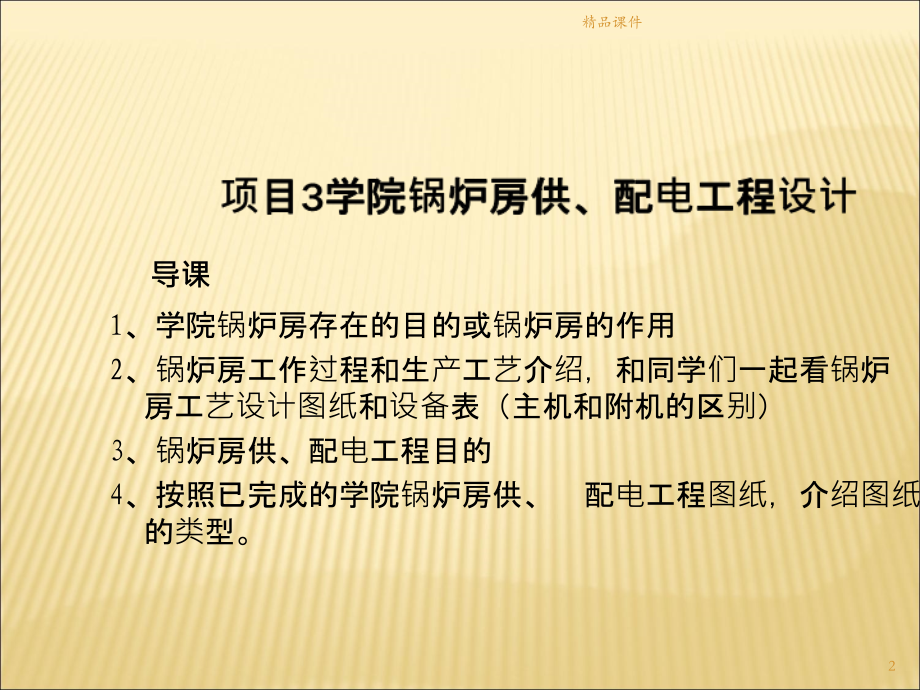 精品课件

项目3学院锅炉房供、配电工程设计

导课

1、学院锅炉房存在的目的或锅炉房的作用

2、锅炉房工作过程和生产工艺介绍，和同学们一起看锅炉房工艺设计图纸和设备表（主机和附机的区别）

3、锅炉房供、配电工程目的

4、按照已完成的学院锅炉房供、 配电工程图纸，介绍图纸的类型。

2